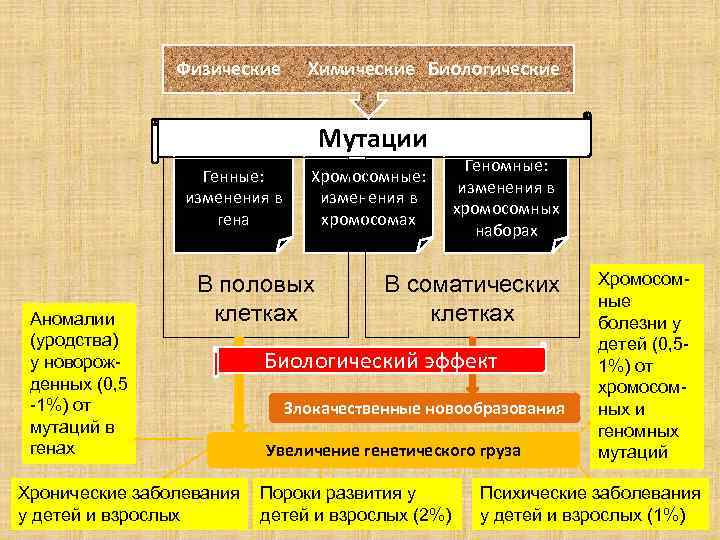 Физические Химические Биологические

Мутации

Генные: изменения в гена

Хромосомные: изменения в хромосомах

Геномные: изменения в хромосомных наборах

В половых клетках

В соматических клетках

Аномалии (уродства) у новорожденных (0,5 -1%) от мутаций в генах

Хромосомные болезни у детей (0,5-1%) от хромосомных и геномных мутаций

Биологический эффект

Злокачественные новообразования

Увеличение генетического груза

Хронические заболевания у детей и взрослых

Пороки развития у детей и взрослых (2%)

Психические заболевания у детей и взрослых (1%)